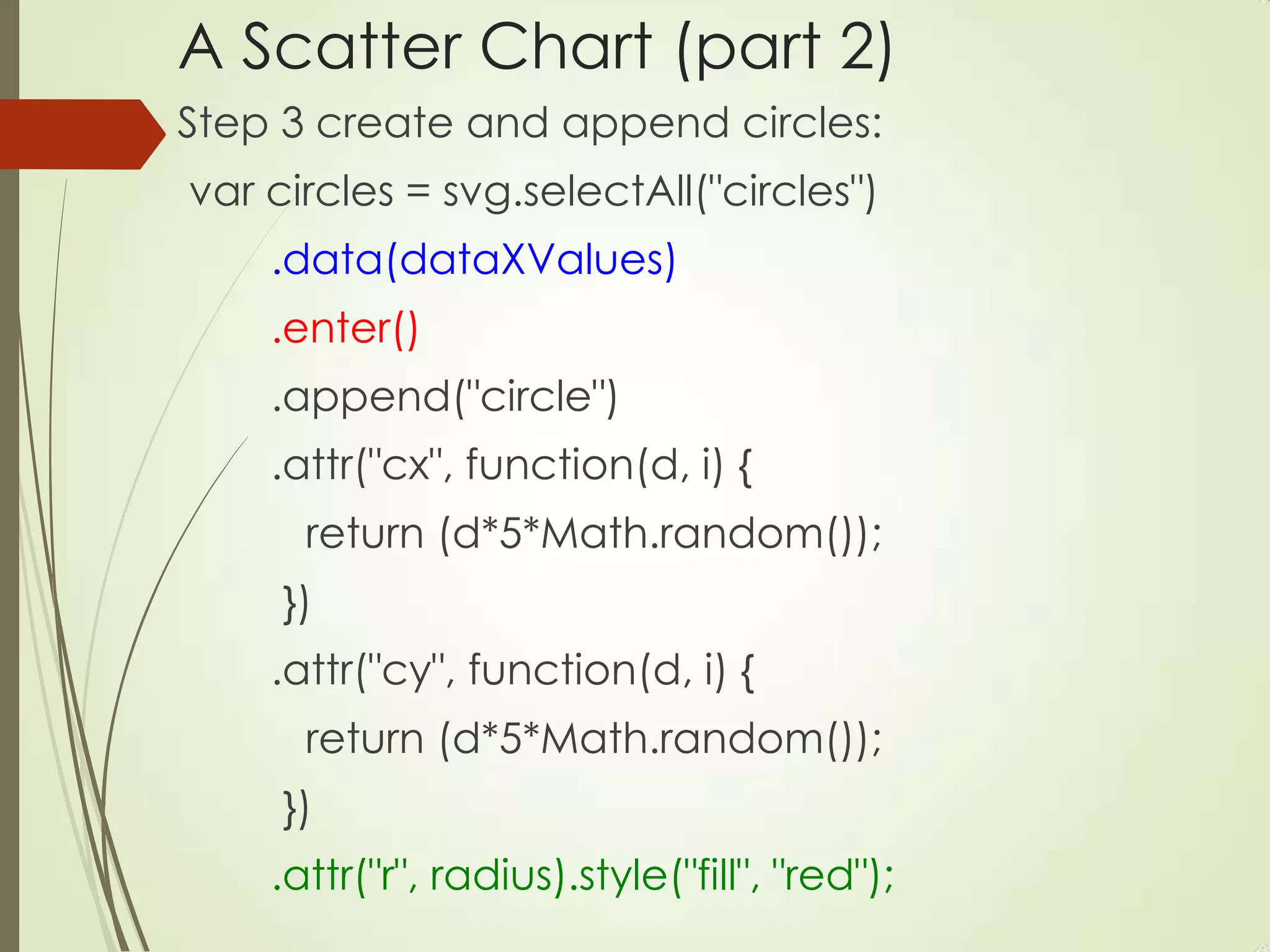 A Scatter Chart (part 2)

Step 3 create and append circles:

var circles = svg.selectAll("circles")

.data(dataXValues)

.enter()

.append("circle")

.attr("cx", function(d, i) {

return (d*5*Math.random());

})

.attr("cy", function(d, i) {

return (d*5*Math.random());

})

.attr("r", radius).style("fill", "red");